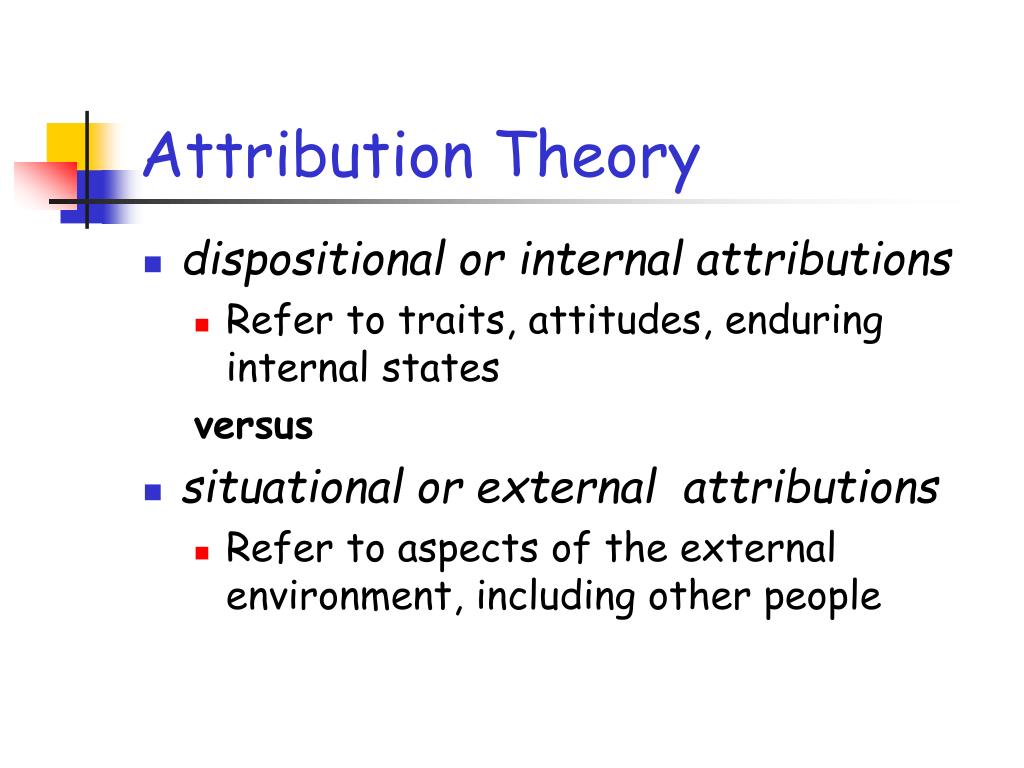 Attribution Theory

dispositional or internal attributions

Refer to traits, attitudes, enduring internal states

versus

situational or external attributions

Refer to aspects of the external environment, including other people